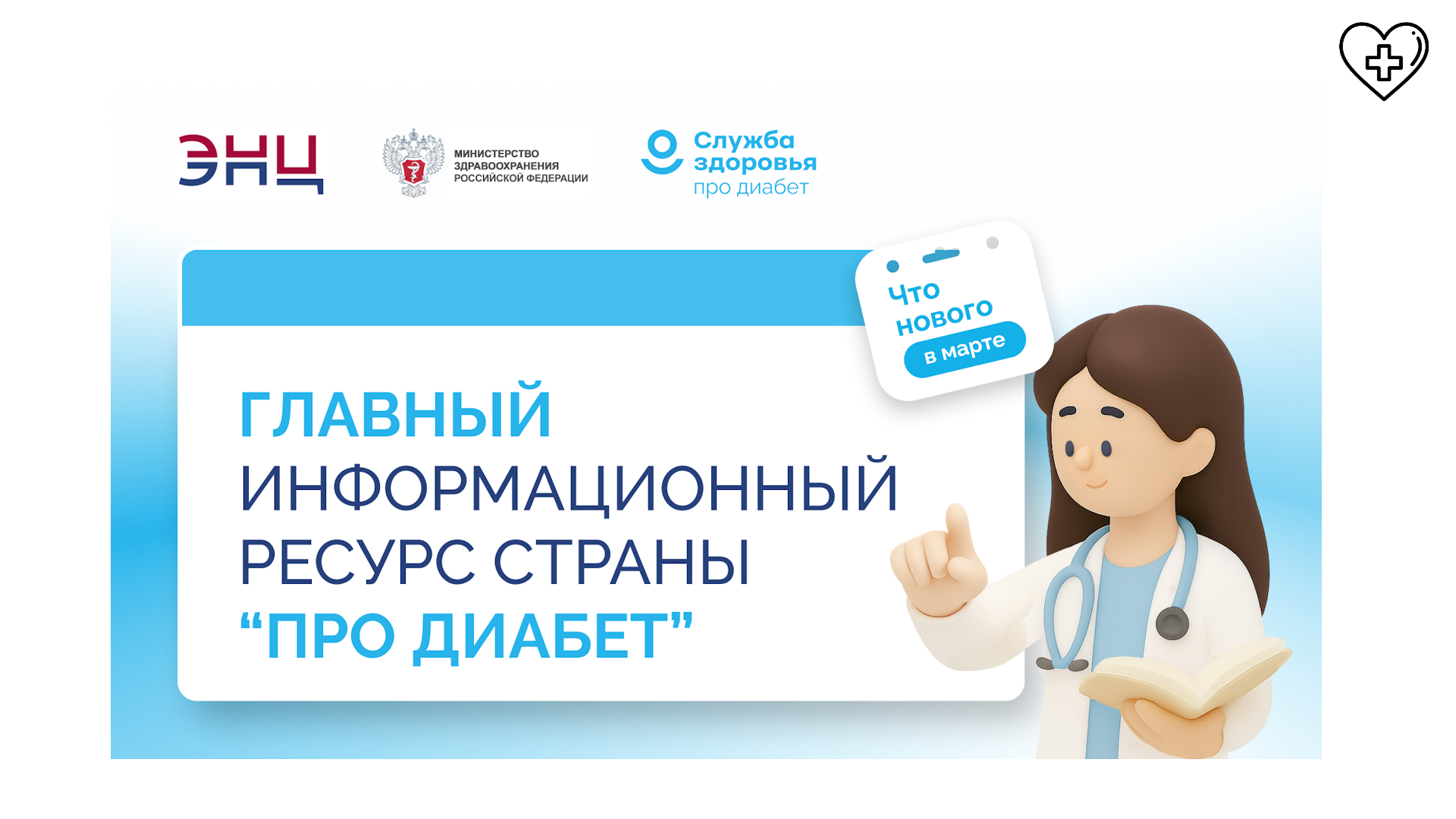 ЭНЦ

МИНИСТЕРСТВО ЗДРАВООХРАНЕНИЯ РОССИЙСКОЙ ФЕДЕРАЦИИ

Служба здоровья про диабет

Что нового в марте

ГЛАВНЫЙ ИНФОРМАЦИОННЫЙ РЕСУРС СТРАНЫ “ПРО ДИАБЕТ”